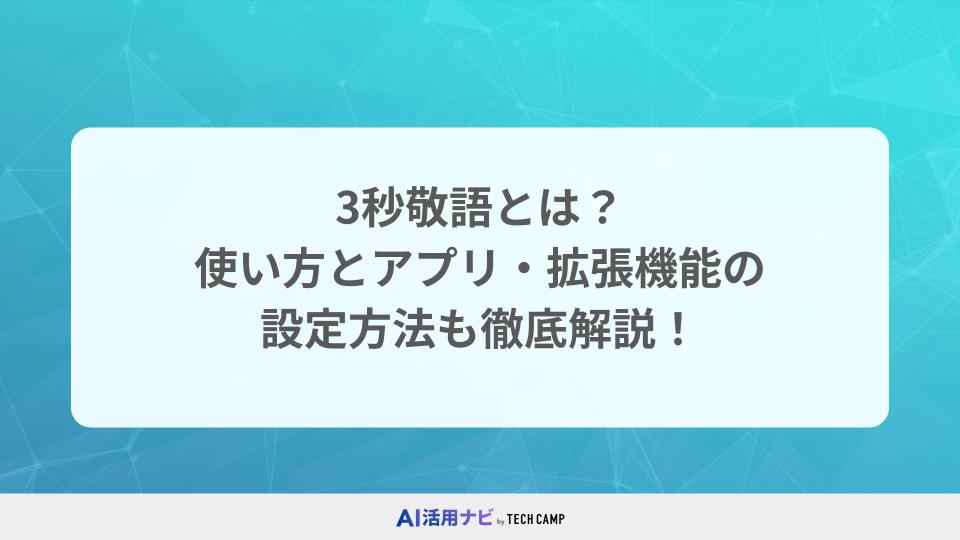 3秒敬語とは？
使い方とアプリ・拡張機能の
設定方法も徹底解説！

AI活用ナビ by TECH CAMP